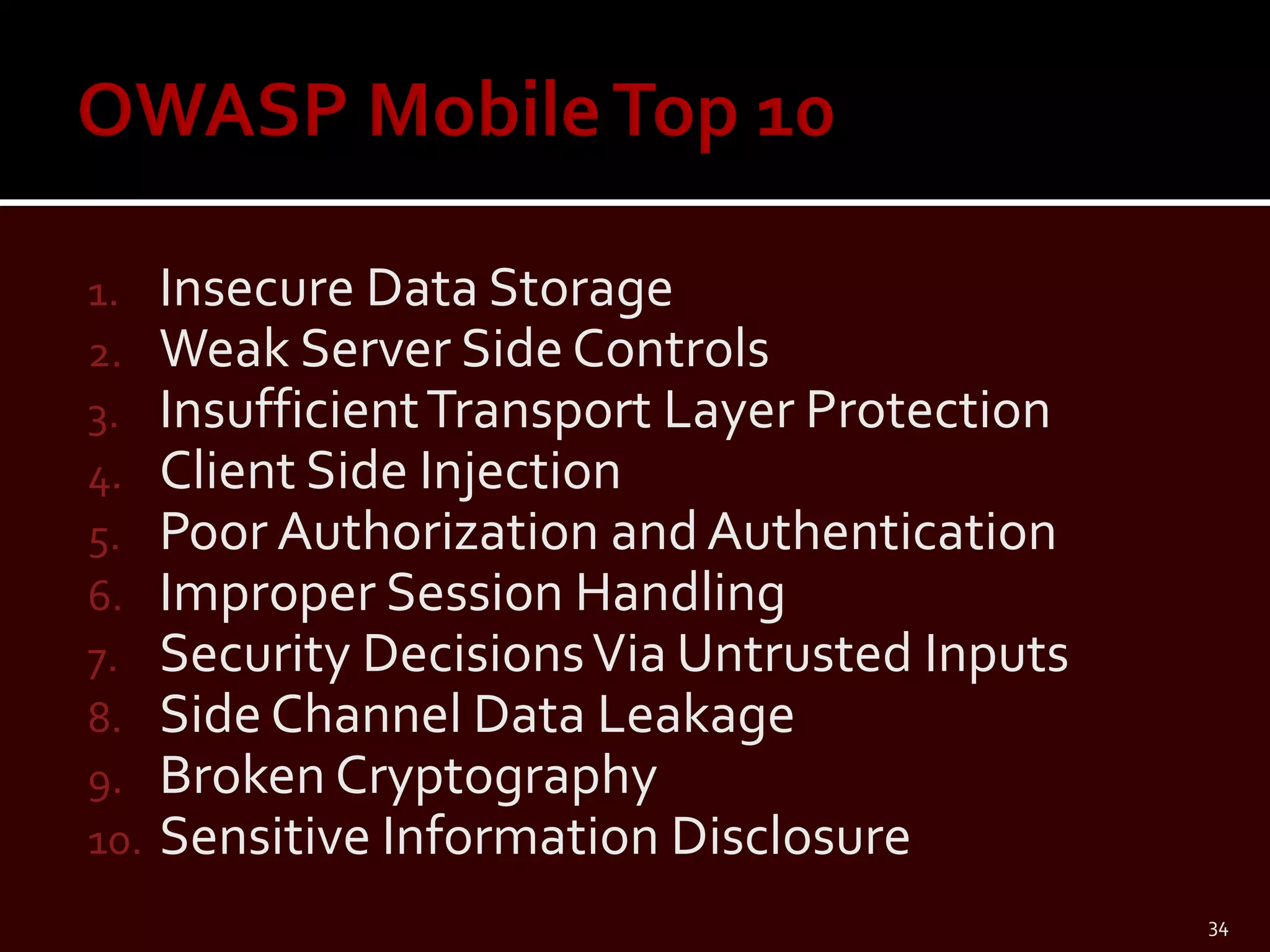 OWASP Mobile Top 10

1. Insecure Data Storage
2. Weak Server Side Controls
3. Insufficient Transport Layer Protection
4. Client Side Injection
5. Poor Authorization and Authentication
6. Improper Session Handling
7. Security Decisions Via Untrusted Inputs
8. Side Channel Data Leakage
9. Broken Cryptography
10. Sensitive Information Disclosure

34